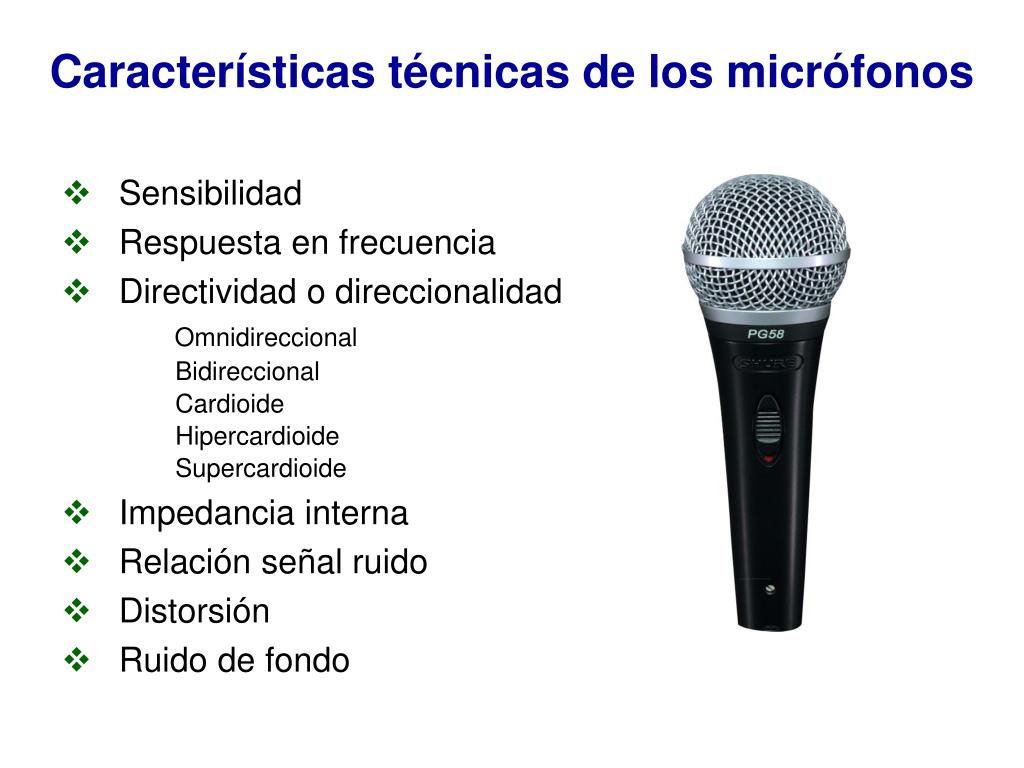 Características técnicas de los micrófonos

❖ Sensibilidad
❖ Respuesta en frecuencia
❖ Directividad o direccionalidad

Omnidireccional
Bidireccional
Cardioide
Hipercardioide
Supercardioide

❖ Impedancia interna
❖ Relación señal ruido
❖ Distorsión
❖ Ruido de fondo

PG58
SHURE